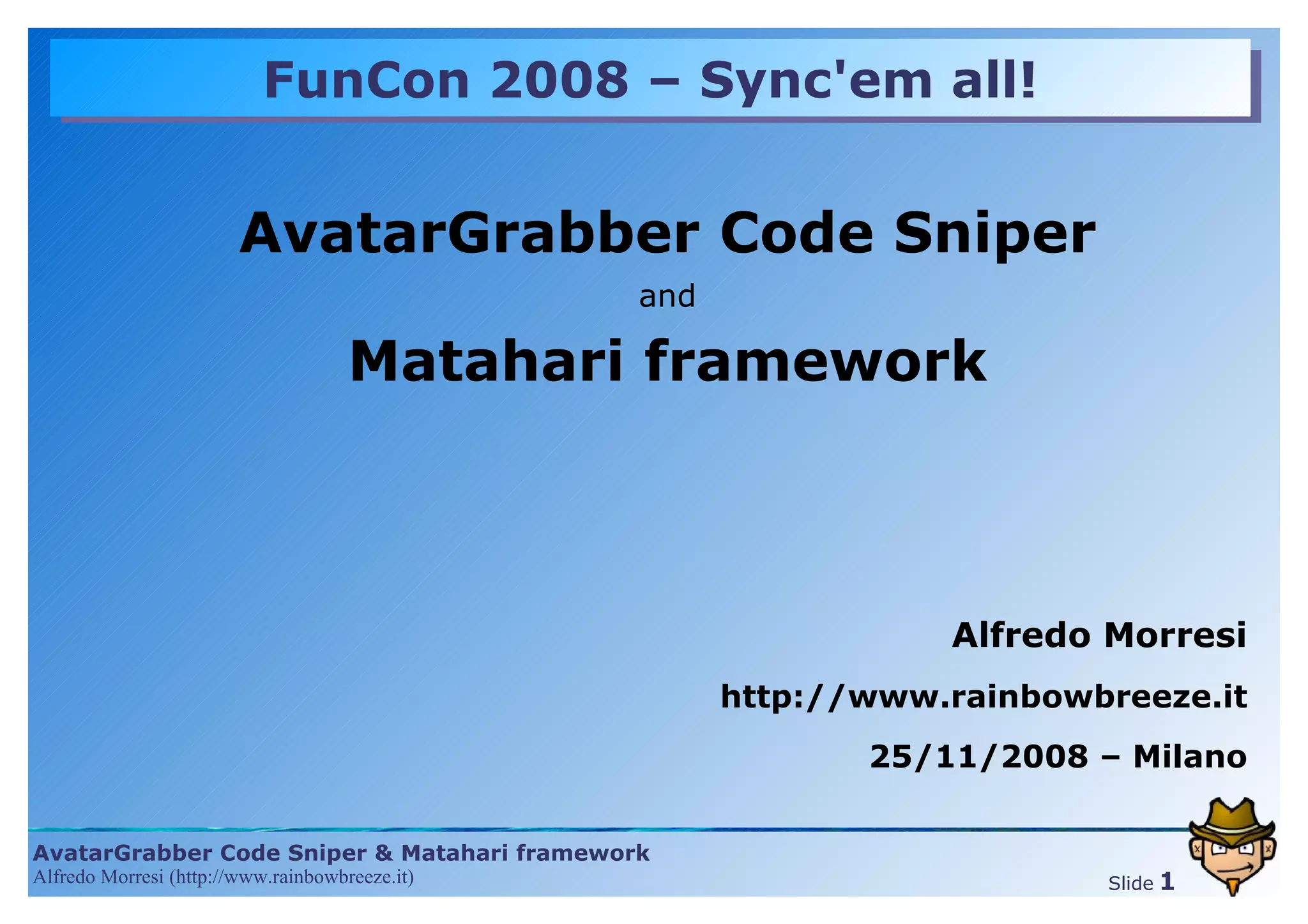 FunCon 2008 – Sync'em all!

AvatarGrabber Code Sniper

and

Matahari framework

Alfredo Morresi

http://www.rainbowbreeze.it

25/11/2008 – Milano

AvatarGrabber Code Sniper & Matahari framework
Alfredo Morresi (http://www.rainbowbreeze.it)

Slide 1